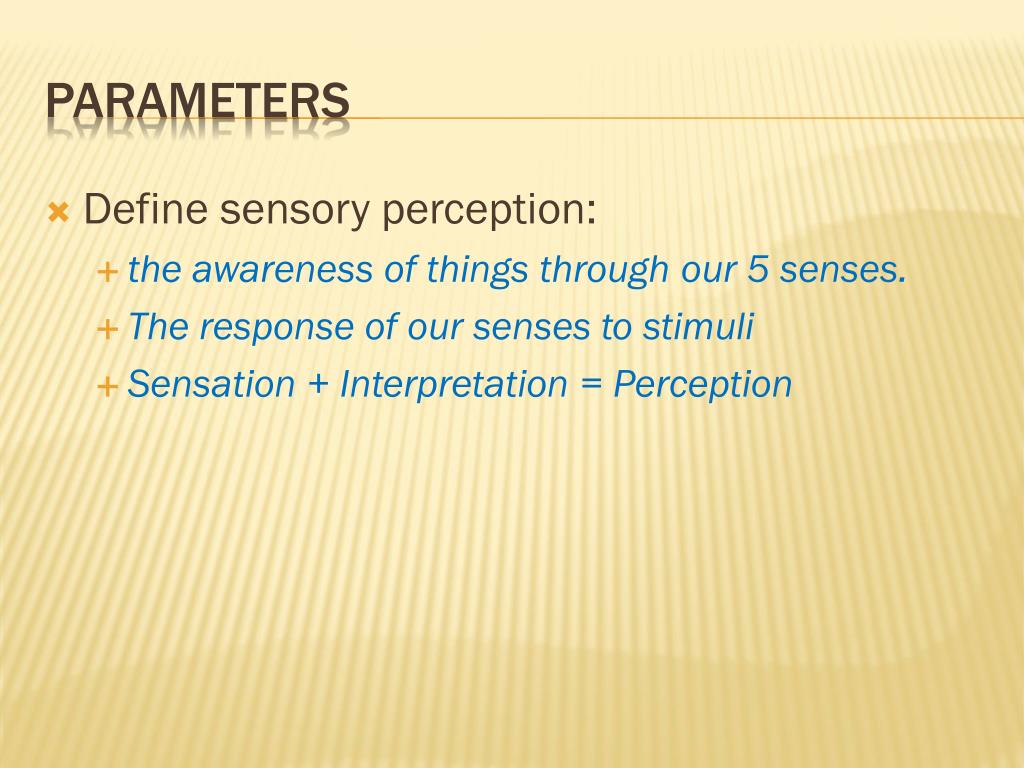 PARAMETERS

Define sensory perception:

the awareness of things through our 5 senses.

The response of our senses to stimuli

Sensation + Interpretation = Perception